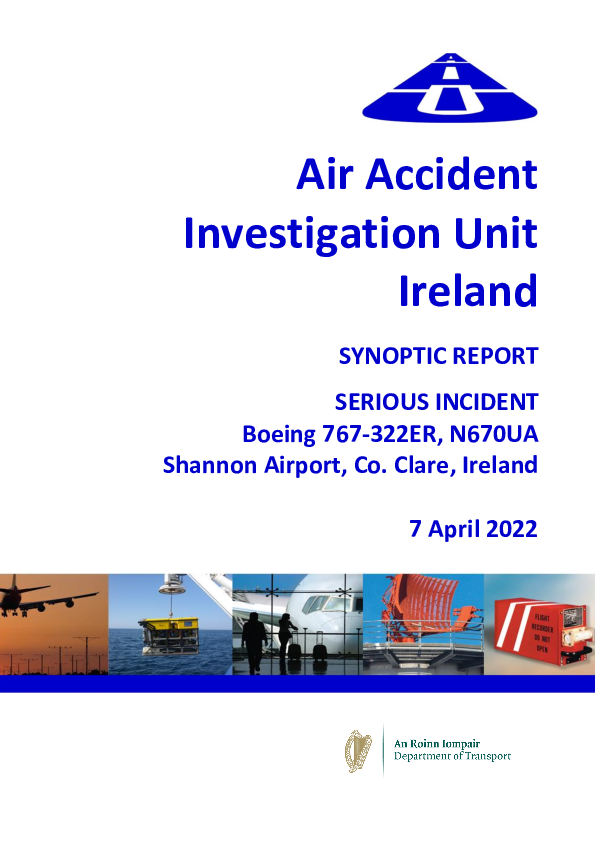 Air Accident Investigation Unit Ireland

SYNOPTIC REPORT

SERIOUS INCIDENT
Boeing 767-322ER, N670UA
Shannon Airport, Co. Clare, Ireland

7 April 2022

FLIGHT RECORDER DO NOT OPEN

An Roinn Iompair
Department of Transport